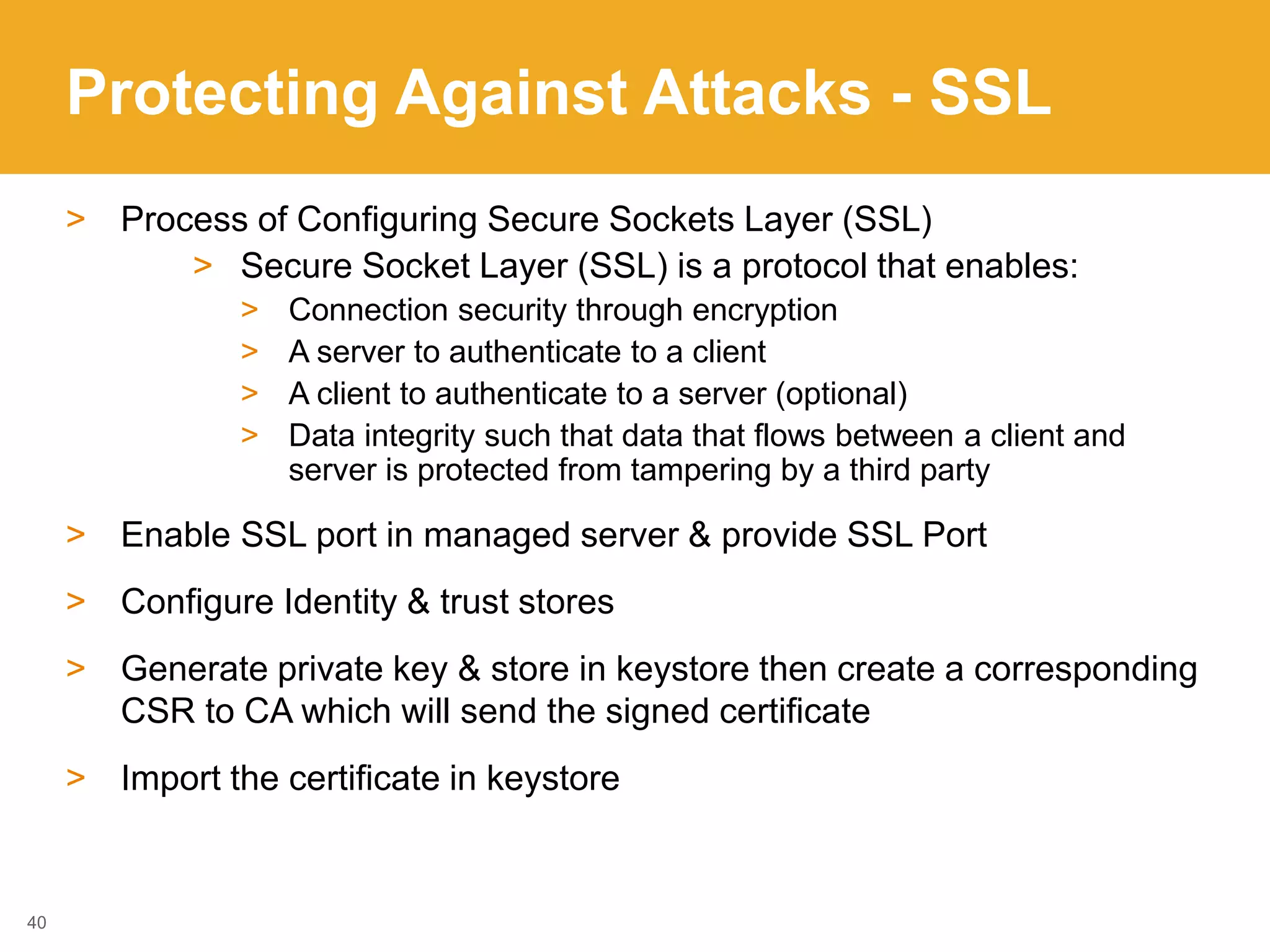 Protecting Against Attacks - SSL

> Process of Configuring Secure Sockets Layer (SSL)

> Secure Socket Layer (SSL) is a protocol that enables:

> Connection security through encryption

> A server to authenticate to a client

> A client to authenticate to a server (optional)

> Data integrity such that data that flows between a client and server is protected from tampering by a third party

> Enable SSL port in managed server & provide SSL Port

> Configure Identity & trust stores

> Generate private key & store in keystore then create a corresponding CSR to CA which will send the signed certificate

> Import the certificate in keystore

40